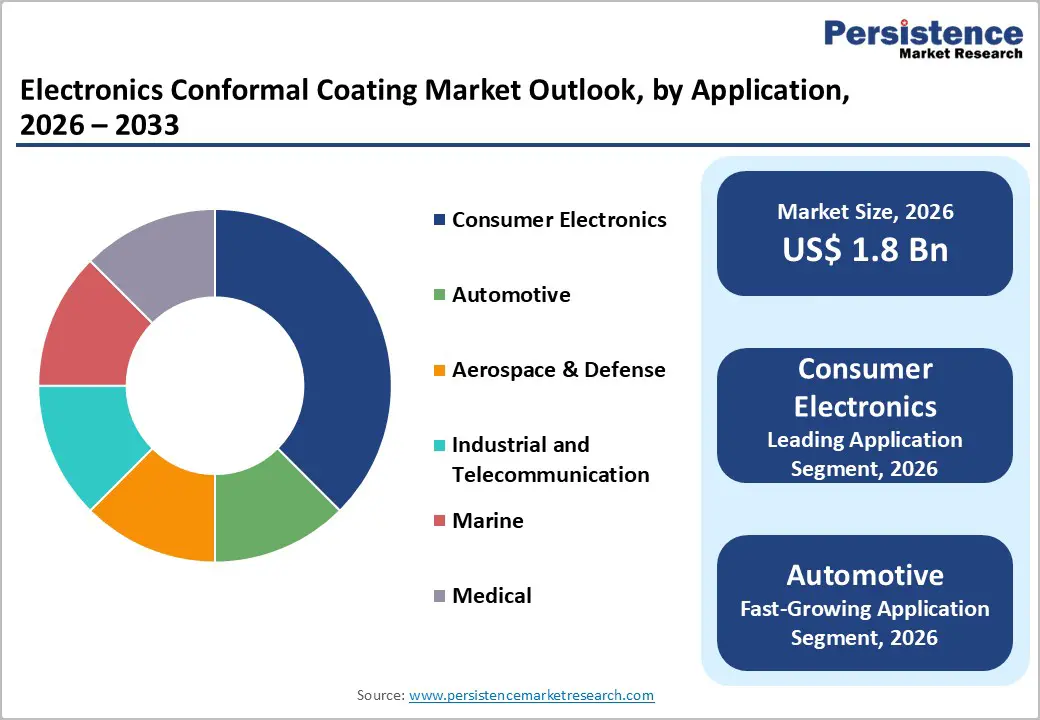 Persistence
Market Research

Electronics Conformal Coating Market Outlook, by Application, 2026 – 2033

Consumer Electronics

Automotive

Aerospace & Defense

Industrial and Telecommunication

Marine

Medical

Market Size, 2026
US$ 1.8 Bn

Consumer Electronics
Leading Application Segment, 2026

Automotive
Fast-Growing Application Segment, 2026

Source: www.persistencemarketresearch.com